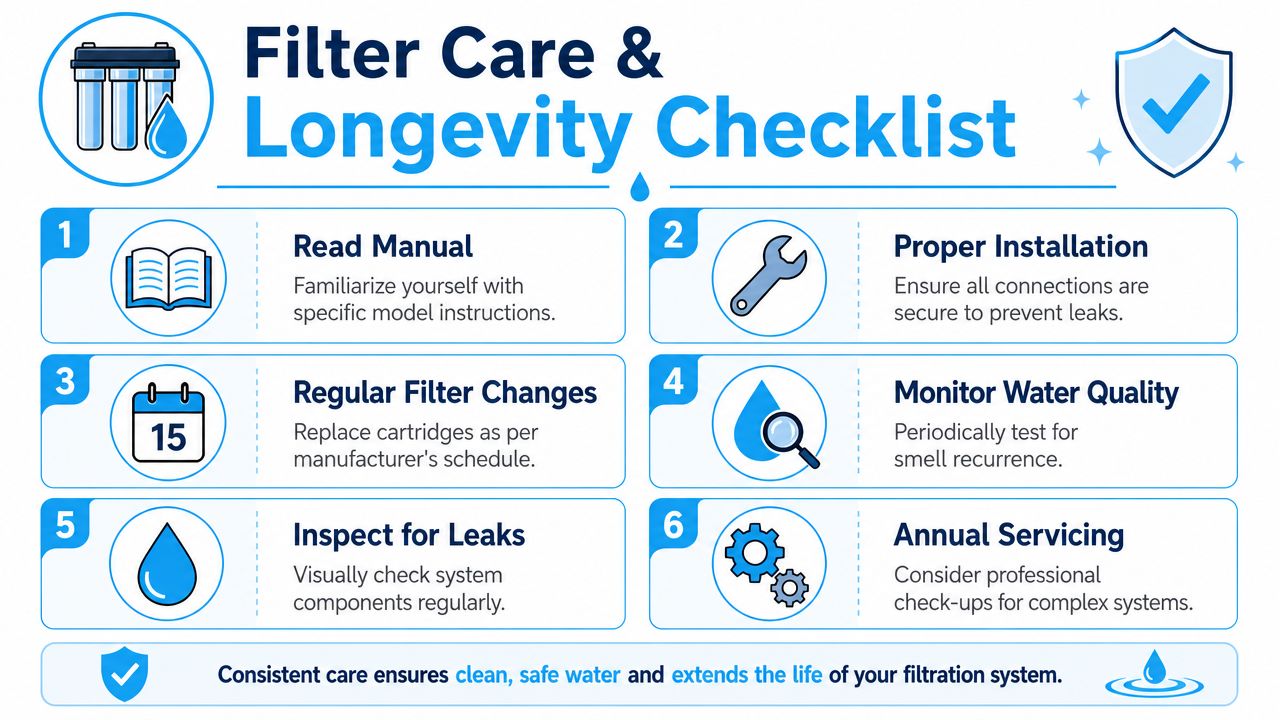 Filter Care &
Longevity Checklist

1
Read Manual
Familiarize yourself with specific model instructions.

2
Proper Installation
Ensure all connections are secure to prevent leaks.

3
15
Regular Filter Changes
Replace cartridges as per manufacturer's schedule.

4
Monitor Water Quality
Periodically test for smell recurrence.

5
Inspect for Leaks
Visually check system components regularly.

6
Annual Servicing
Consider professional check-ups for complex systems.

Consistent care ensures clean, safe water and extends the life of your filtration system.